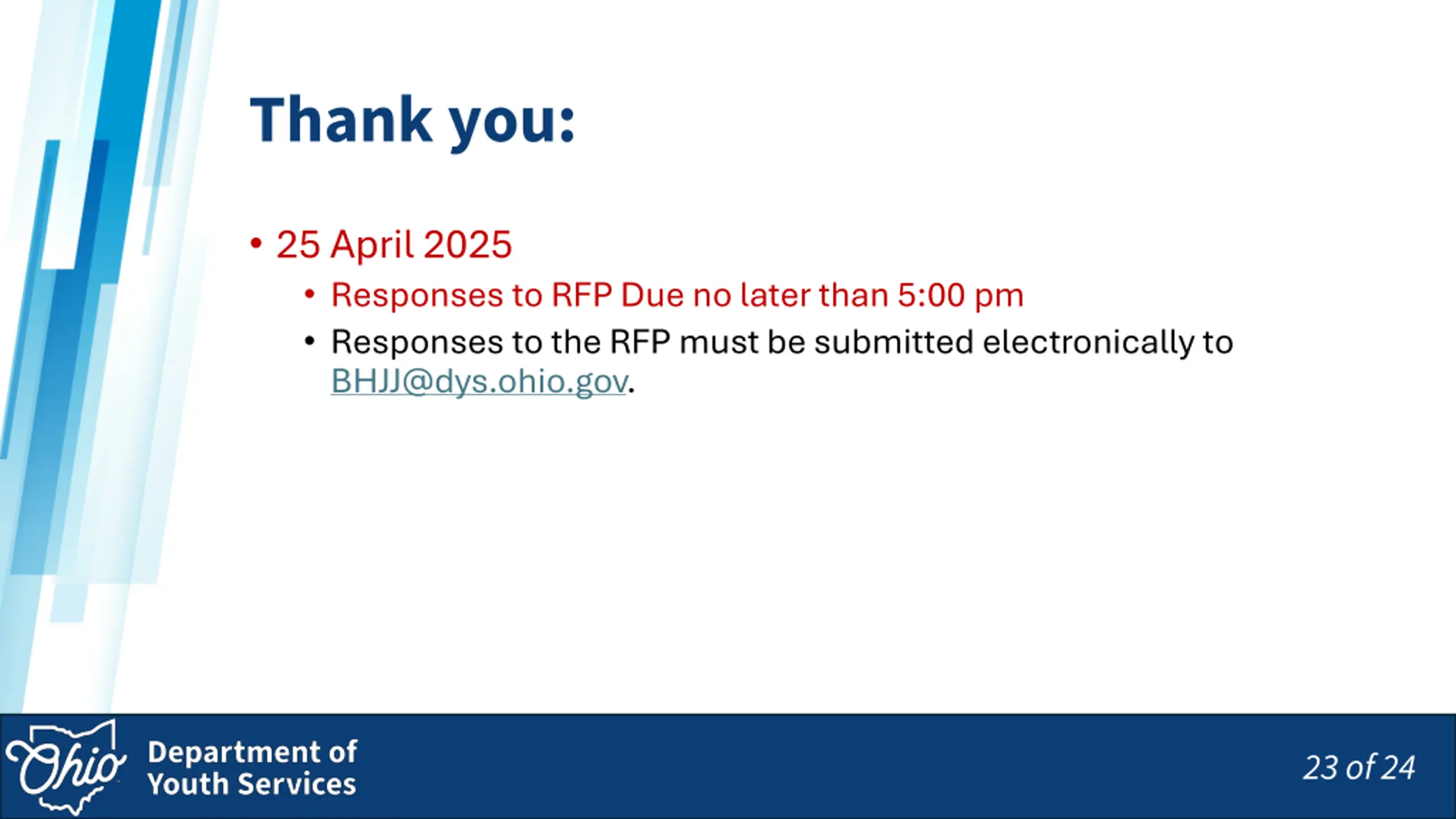 Thank you:

• 25 April 2025
  • Responses to RFP Due no later than 5:00 pm
  • Responses to the RFP must be submitted electronically to BHJJ@dys.ohio.gov.

Ohio Department of Youth Services

23 of 24